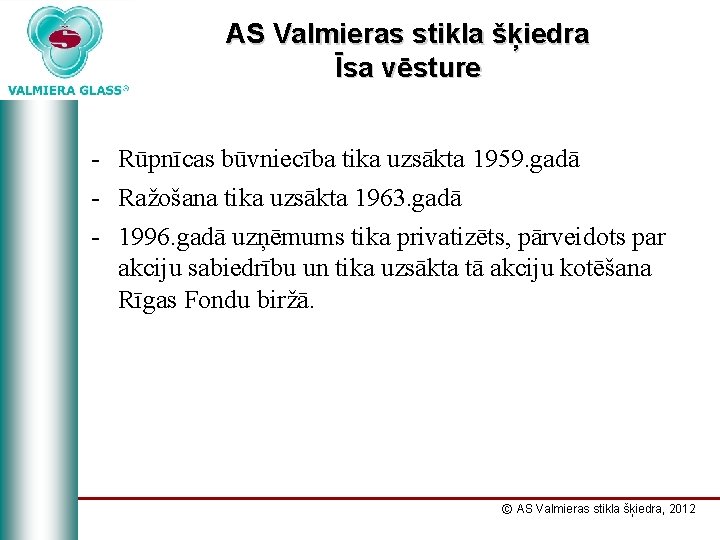 VALMIERA GLASS®

AS Valmieras stikla šķiedra
Īsa vēsture

- Rūpnīcas būvniecība tika uzsākta 1959.gadā
- Ražošana tika uzsākta 1963.gadā
- 1996.gadā uzņēmums tika privatizēts, pārveidots par akciju sabiedrību un tika uzsākta tā akciju kotēšana Rīgas Fondu biržā.

© AS Valmieras stikla šķiedra, 2012